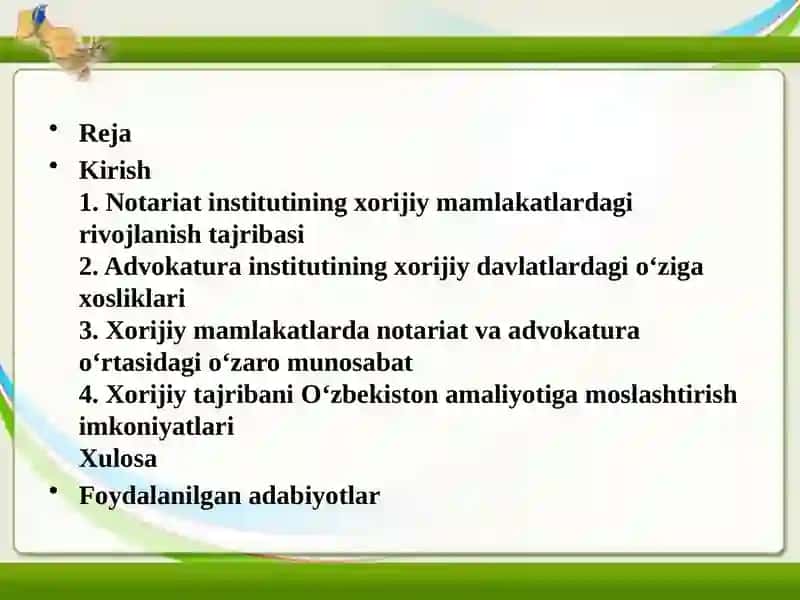 • Reja
• Kirish
1. Notariat institutining xorijiy mamlakatlardagi rivojlanish tajribasi
2. Advokatura institutining xorijiy davlatlardagi o‘ziga xosliklari
3. Xorijiy mamlakatlarda notariat va advokatura o‘rtasidagi o‘zaro munosabat
4. Xorijiy tajribani O‘zbekiston amaliyotiga moslashtirish imkoniyatlari
Xulosa
• Foydalanilgan adabiyotlar